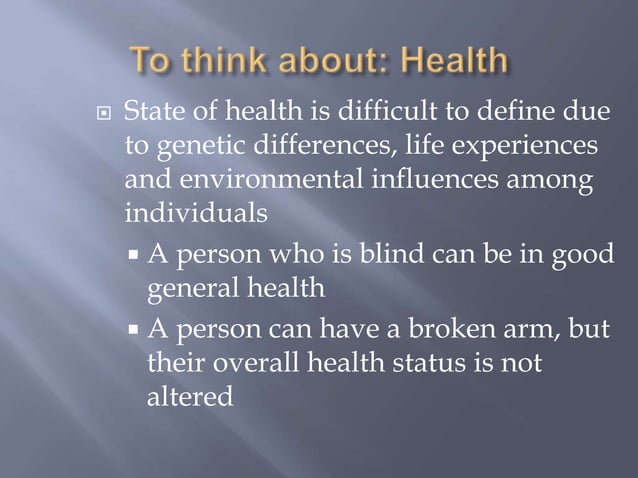 To think about: Health

State of health is difficult to define due to genetic differences, life experiences and environmental influences among individuals

A person who is blind can be in good general health

A person can have a broken arm, but their overall health status is not altered